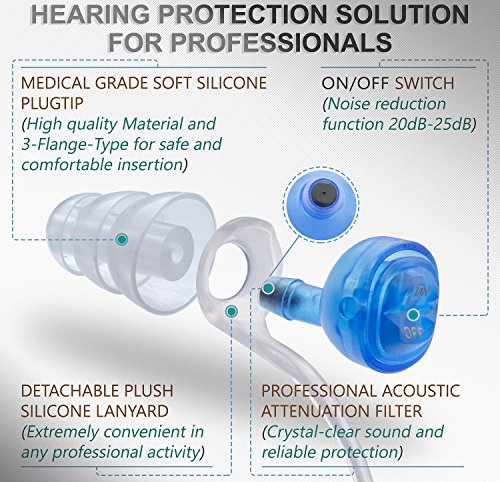 HEARING PROTECTION SOLUTION FOR PROFESSIONALS

MEDICAL GRADE SOFT SILICONE PLUGTIP
(High quality Material and 3-Flange-Type for safe and comfortable insertion)

ON/OFF SWITCH
(Noise reduction function 20dB-25dB)

ON
OFF

DETACHABLE PLUSH SILICONE LANYARD
(Extremely convenient in any professional activity)

PROFESSIONAL ACOUSTIC ATTENUATION FILTER
(Crystal-clear sound and reliable protection)